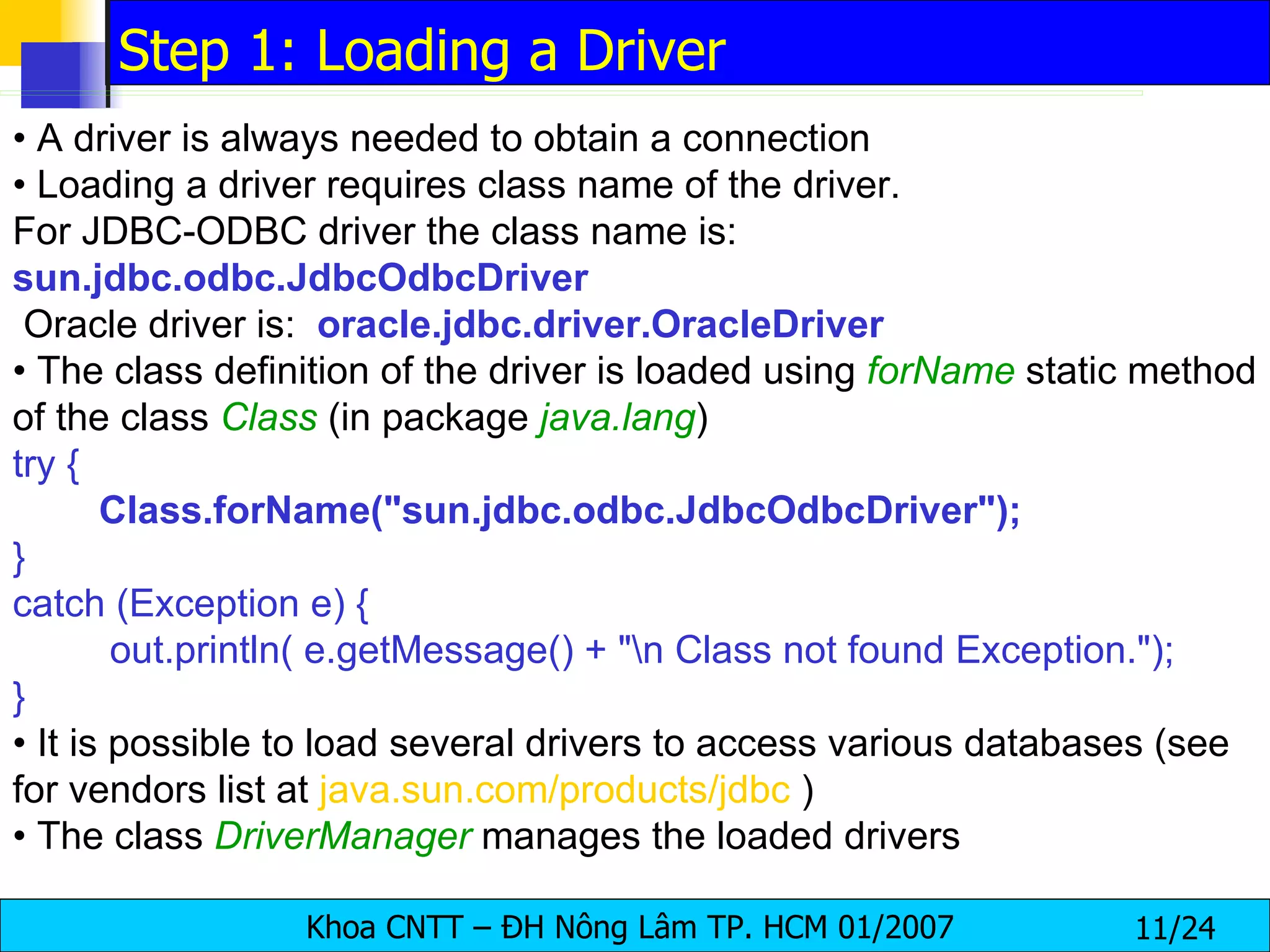 Step 1: Loading a Driver

• A driver is always needed to obtain a connection
• Loading a driver requires class name of the driver.
For JDBC-ODBC driver the class name is:
sun.jdbc.odbc.JdbcOdbcDriver
Oracle driver is: oracle.jdbc.driver.OracleDriver
• The class definition of the driver is loaded using forName static method of the class Class (in package java.lang)
try {
Class.forName("sun.jdbc.odbc.JdbcOdbcDriver");
}
catch (Exception e) {
out.println( e.getMessage() + "\n Class not found Exception.");
}
• It is possible to load several drivers to access various databases (see for vendors list at java.sun.com/products/jdbc )
• The class DriverManager manages the loaded drivers

Khoa CNTT – ĐH Nông Lâm TP. HCM 01/2007 11/24